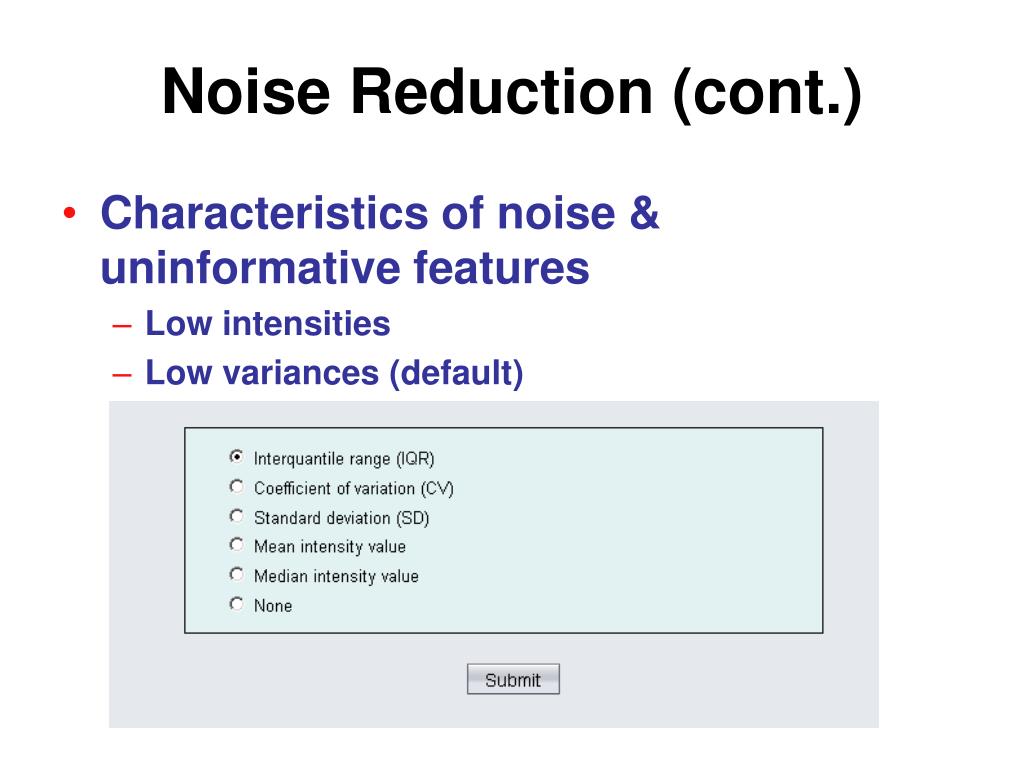 Noise Reduction (cont.)

• Characteristics of noise & uninformative features
– Low intensities
– Low variances (default)

Interquantile range (IQR)
Coefficient of variation (CV)
Standard deviation (SD)
Mean intensity value
Median intensity value
None

Submit